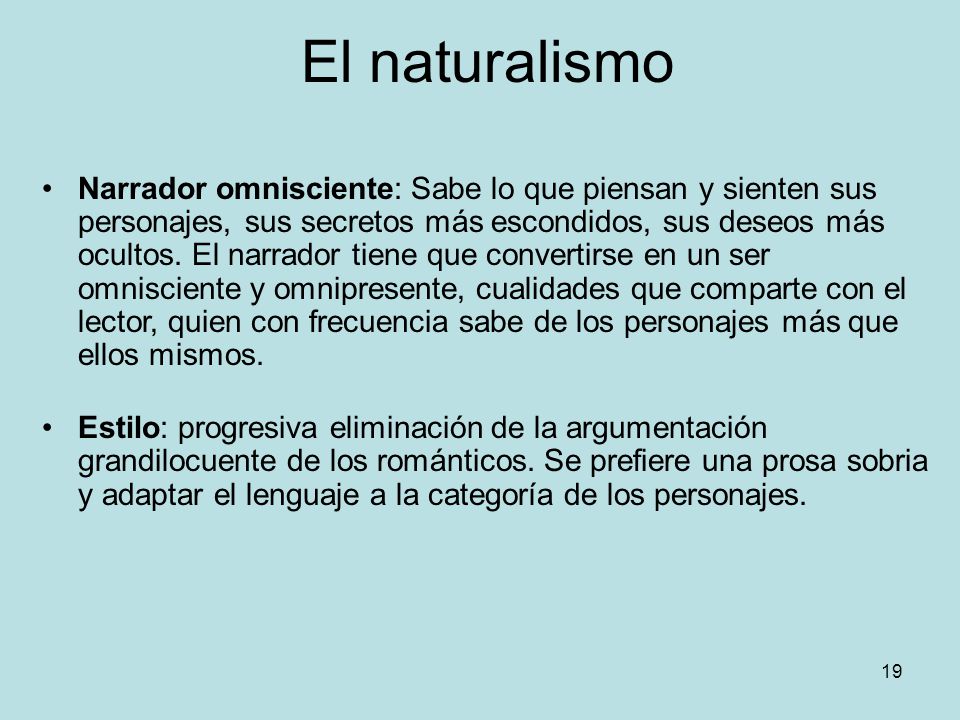 El naturalismo

• Narrador omnisciente: Sabe lo que piensan y sienten sus personajes, sus secretos más escondidos, sus deseos más ocultos. El narrador tiene que convertirse en un ser omnisciente y omnipresente, cualidades que comparte con el lector, quien con frecuencia sabe de los personajes más que ellos mismos.

• Estilo: progresiva eliminación de la argumentación grandilocuente de los románticos. Se prefiere una prosa sobria y adaptar el lenguaje a la categoría de los personajes.

19